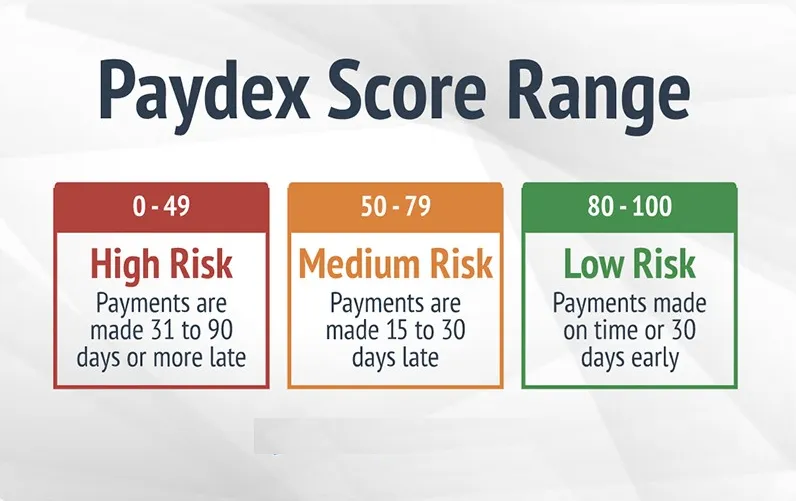 Paydex Score Range

0 - 49
High Risk
Payments are made 31 to 90 days or more late

50 - 79
Medium Risk
Payments are made 15 to 30 days late

80 - 100
Low Risk
Payments made on time or 30 days early